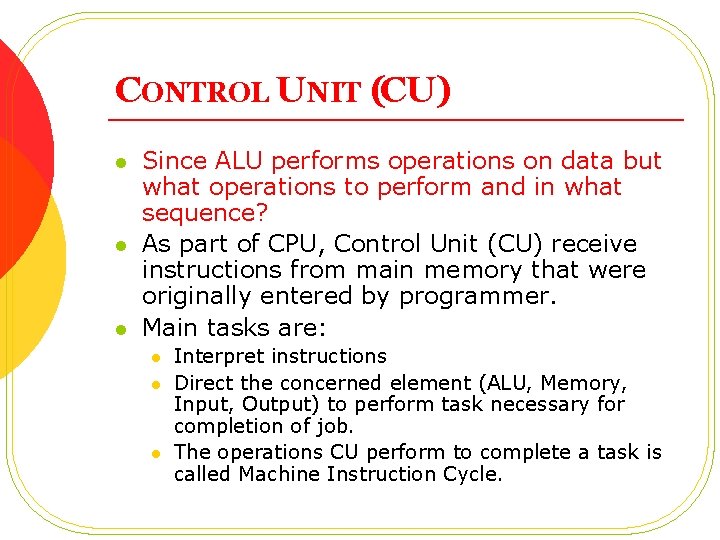 CONTROL UNIT (CU)

- Since ALU performs operations on data but what operations to perform and in what sequence?
- As part of CPU, Control Unit (CU) receive instructions from main memory that were originally entered by programmer.
- Main tasks are:
  - Interpret instructions
  - Direct the concerned element (ALU, Memory, Input, Output) to perform task necessary for completion of job.
  - The operations CU perform to complete a task is called Machine Instruction Cycle.